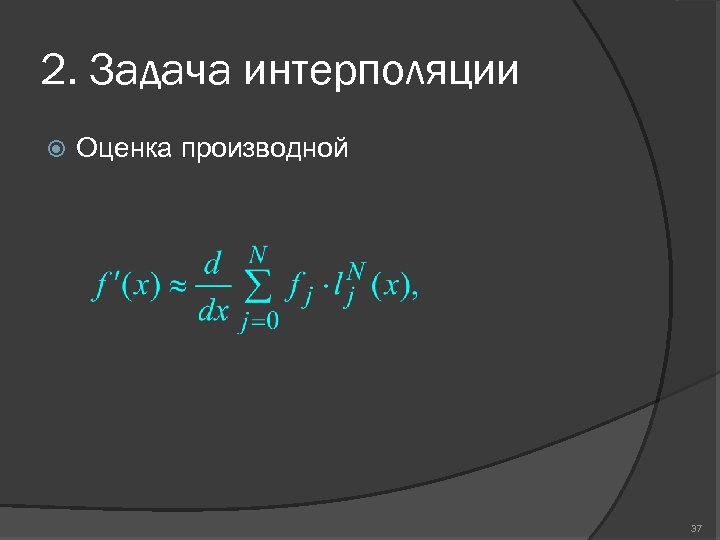 2. Задача интерполяции

Оценка производной

$f'(x) \approx \frac{d}{dx} \sum_{j=0}^{N} f_j \cdot l_j^N(x),$

37